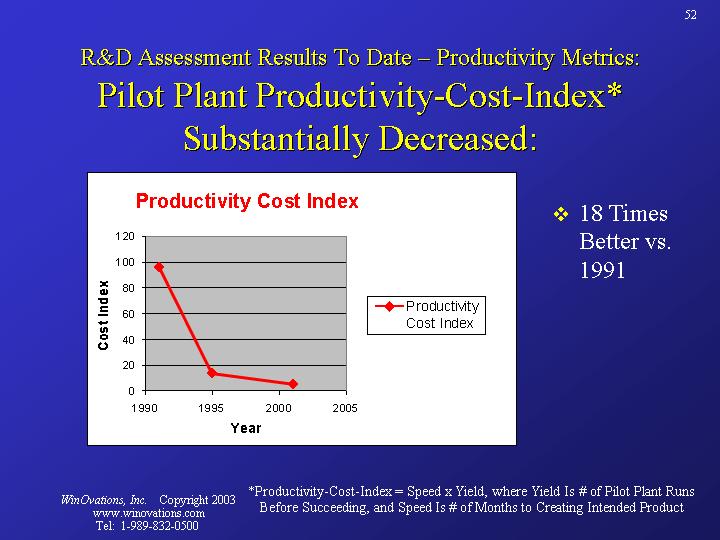 52

R&D Assessment Results To Date – Productivity Metrics:
Pilot Plant Productivity-Cost-Index* Substantially Decreased:

Productivity Cost Index

120
100
80
60
40
20
0
Cost Index
1990
1995
2000
2005
Year

Productivity Cost Index

❖ 18 Times Better vs. 1991

WinOvations, Inc. Copyright 2003
www.winovations.com
Tel: 1-989-832-0500

*Productivity-Cost-Index = Speed x Yield, where Yield Is # of Pilot Plant Runs Before Succeeding, and Speed Is # of Months to Creating Intended Product